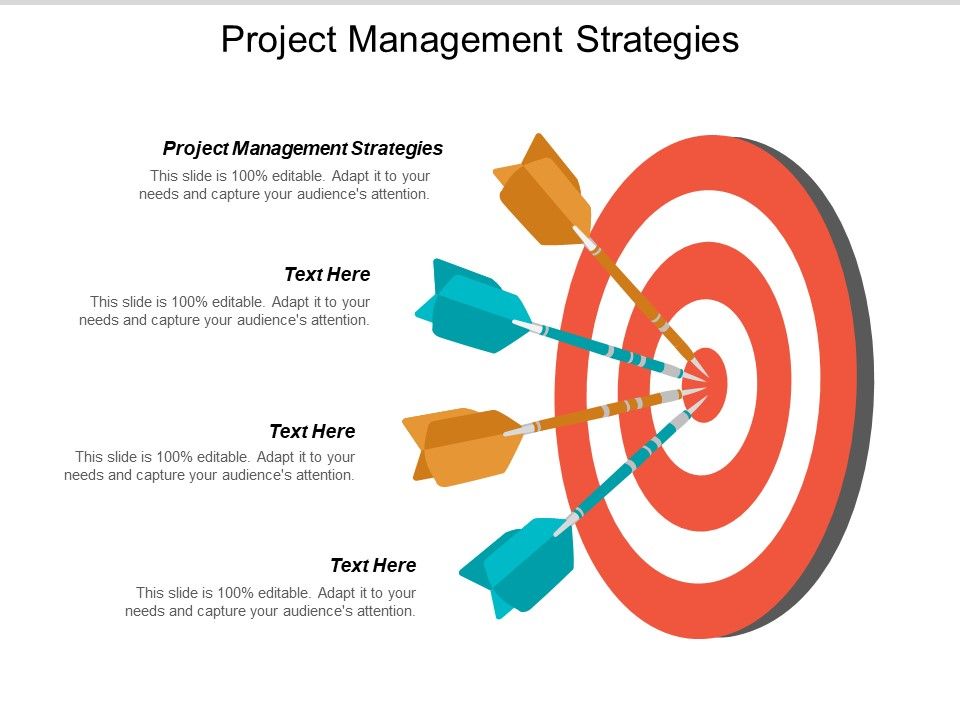 Project Management Strategies

Project Management Strategies

This slide is 100% editable. Adapt it to your needs and capture your audience's attention.

Text Here

This slide is 100% editable. Adapt it to your needs and capture your audience's attention.

Text Here

This slide is 100% editable. Adapt it to your needs and capture your audience's attention.

Text Here

This slide is 100% editable. Adapt it to your needs and capture your audience's attention.